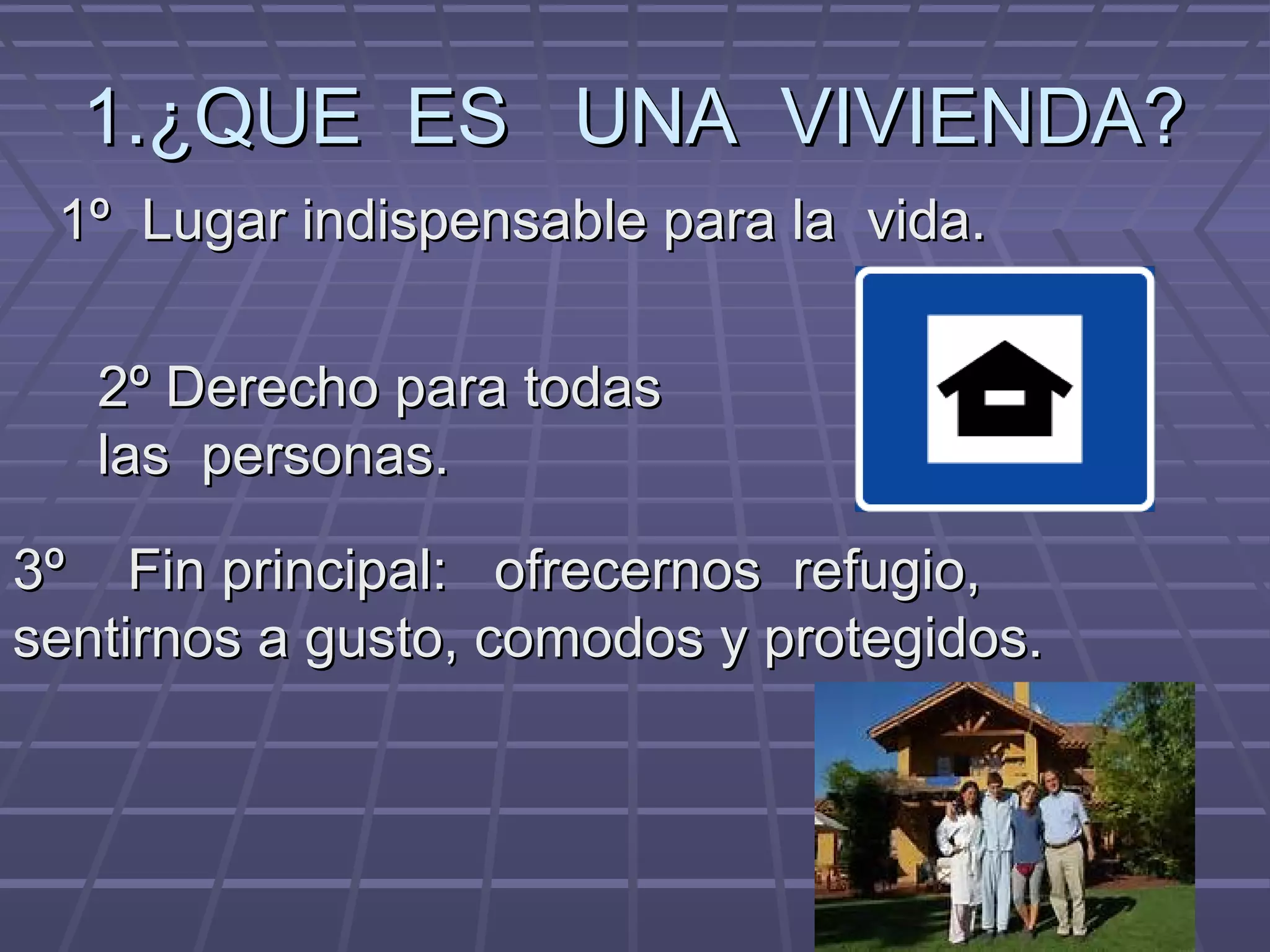 1.¿QUE ES UNA VIVIENDA?

1º Lugar indispensable para la vida.

2º Derecho para todas las personas.

3º Fin principal: ofrecernos refugio, sentirnos a gusto, comodos y protegidos.